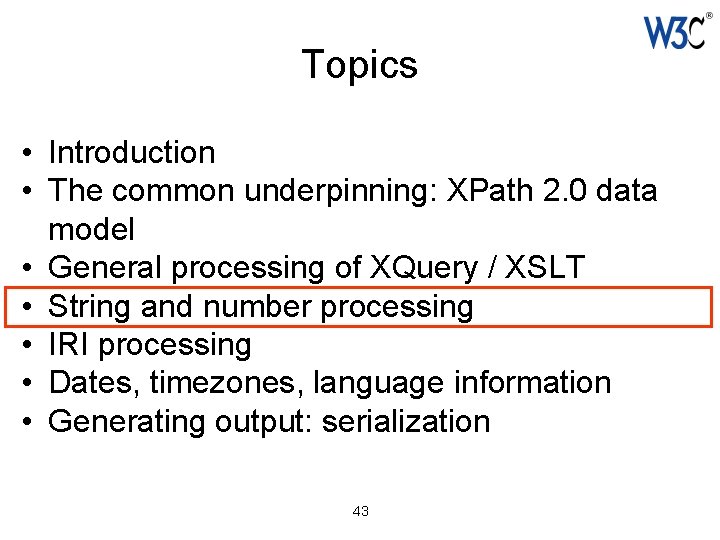 W3C®

Topics

• Introduction
• The common underpinning: XPath 2.0 data model
• General processing of XQuery / XSLT
• String and number processing
• IRI processing
• Dates, timezones, language information
• Generating output: serialization

43